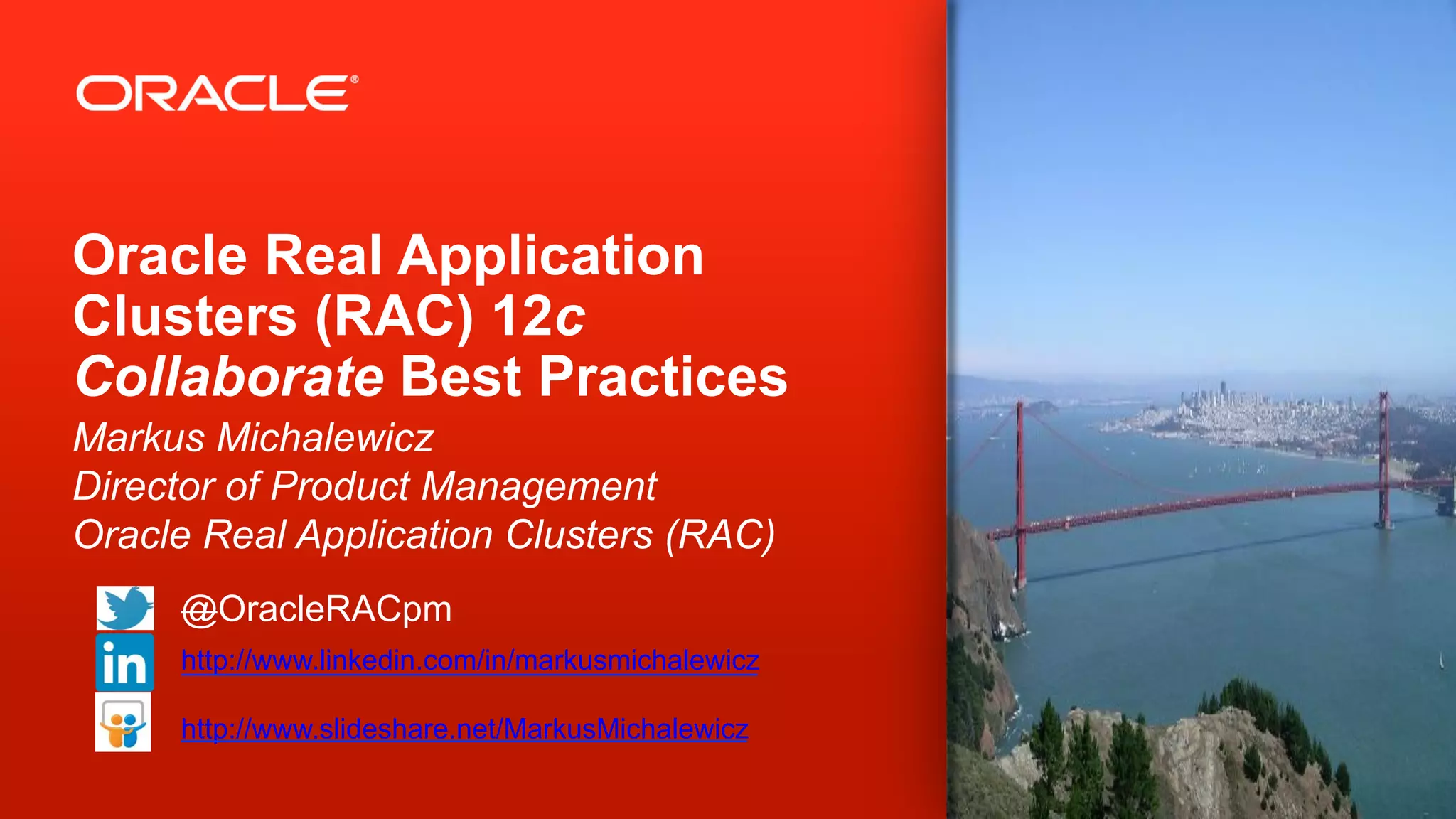 ORACLE®

Oracle Real Application Clusters (RAC) 12c Collaborate Best Practices

Markus Michalewicz
Director of Product Management
Oracle Real Application Clusters (RAC)

@OracleRACpm
in http://www.linkedin.com/in/markusmichalewicz
http://www.slideshare.net/MarkusMichalewicz